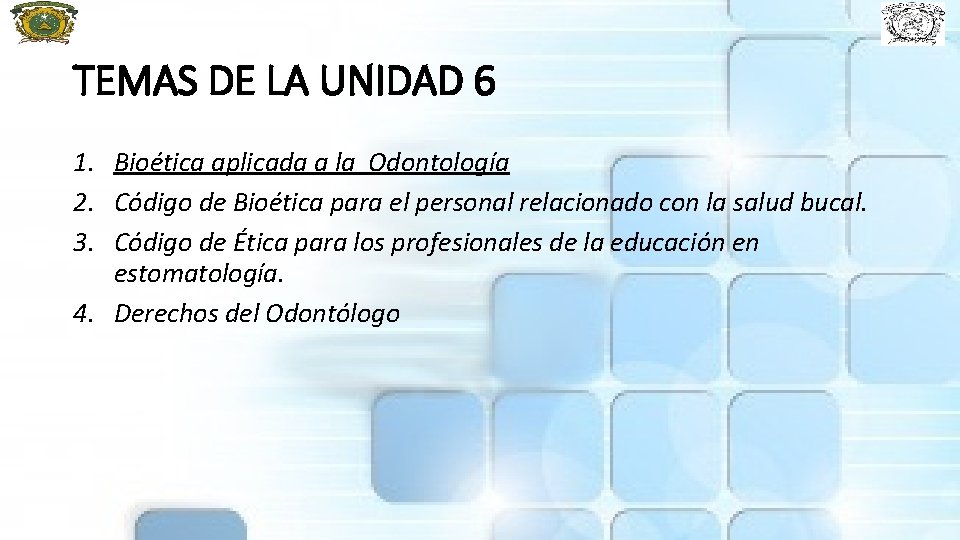 TEMAS DE LA UNIDAD 6

1. Bioética aplicada a la Odontología
2. Código de Bioética para el personal relacionado con la salud bucal.
3. Código de Ética para los profesionales de la educación en estomatología.
4. Derechos del Odontólogo